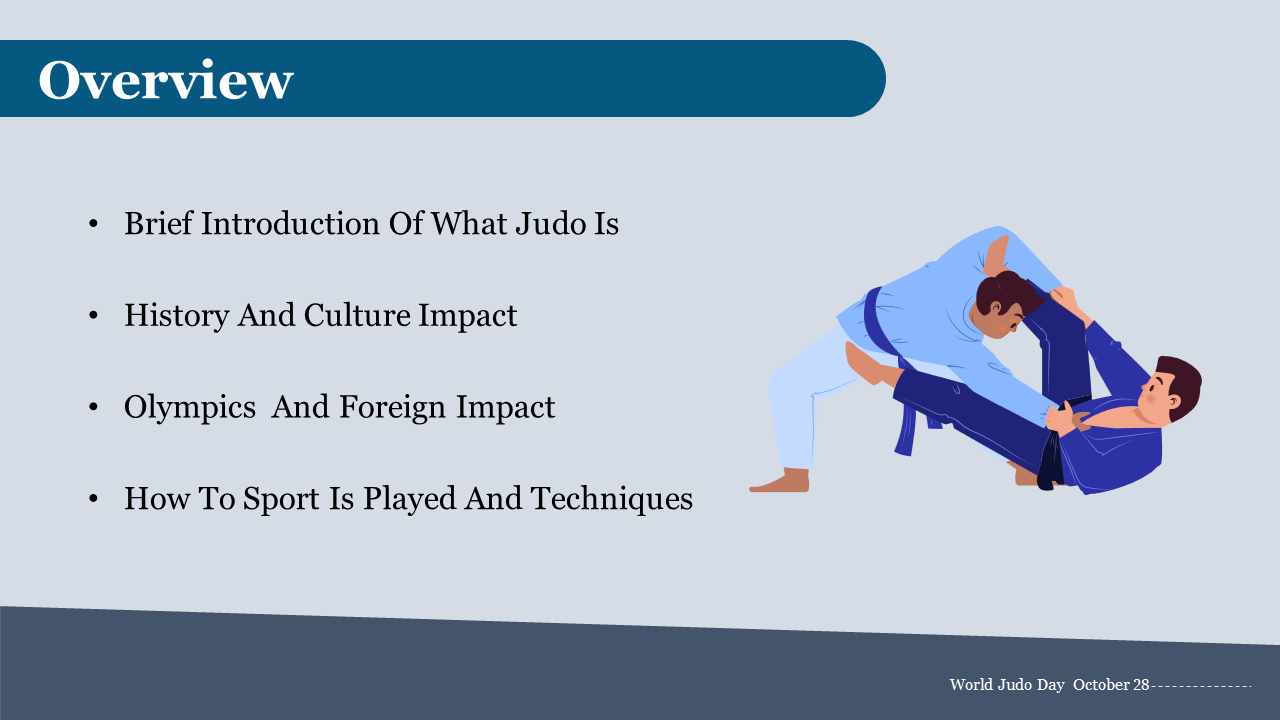 Overview

• Brief Introduction Of What Judo Is

• History And Culture Impact

• Olympics And Foreign Impact

• How To Sport Is Played And Techniques

World Judo Day October 28